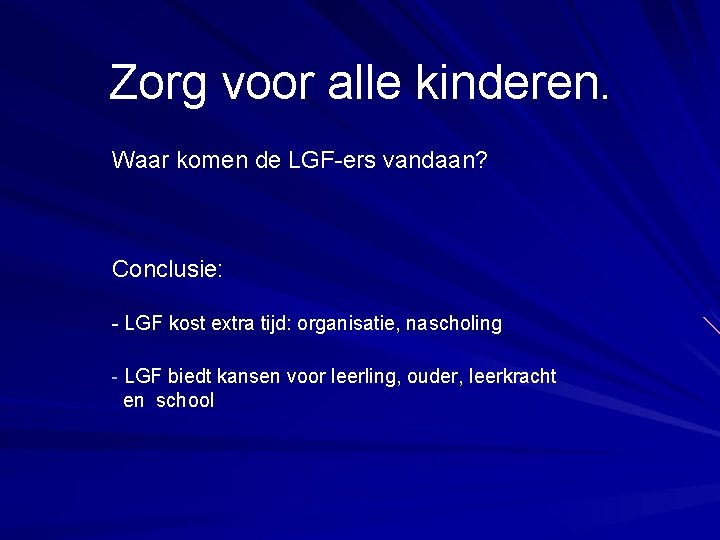 Zorg voor alle kinderen.

Waar komen de LGF-ers vandaan?

Conclusie:

- LGF kost extra tijd: organisatie, nascholing

- LGF biedt kansen voor leerling, ouder, leerkracht en school